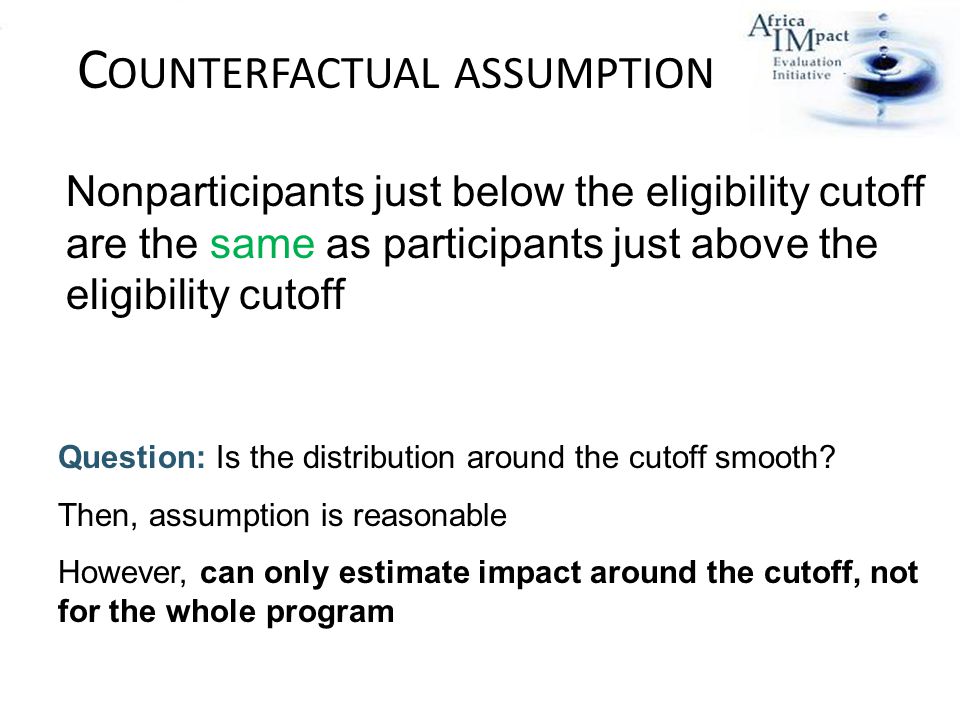 COUNTERFACTUAL ASSUMPTION

Africa IMpact Evaluation Initiative

Nonparticipants just below the eligibility cutoff are the same as participants just above the eligibility cutoff

Question: Is the distribution around the cutoff smooth?

Then, assumption is reasonable

However, can only estimate impact around the cutoff, not for the whole program